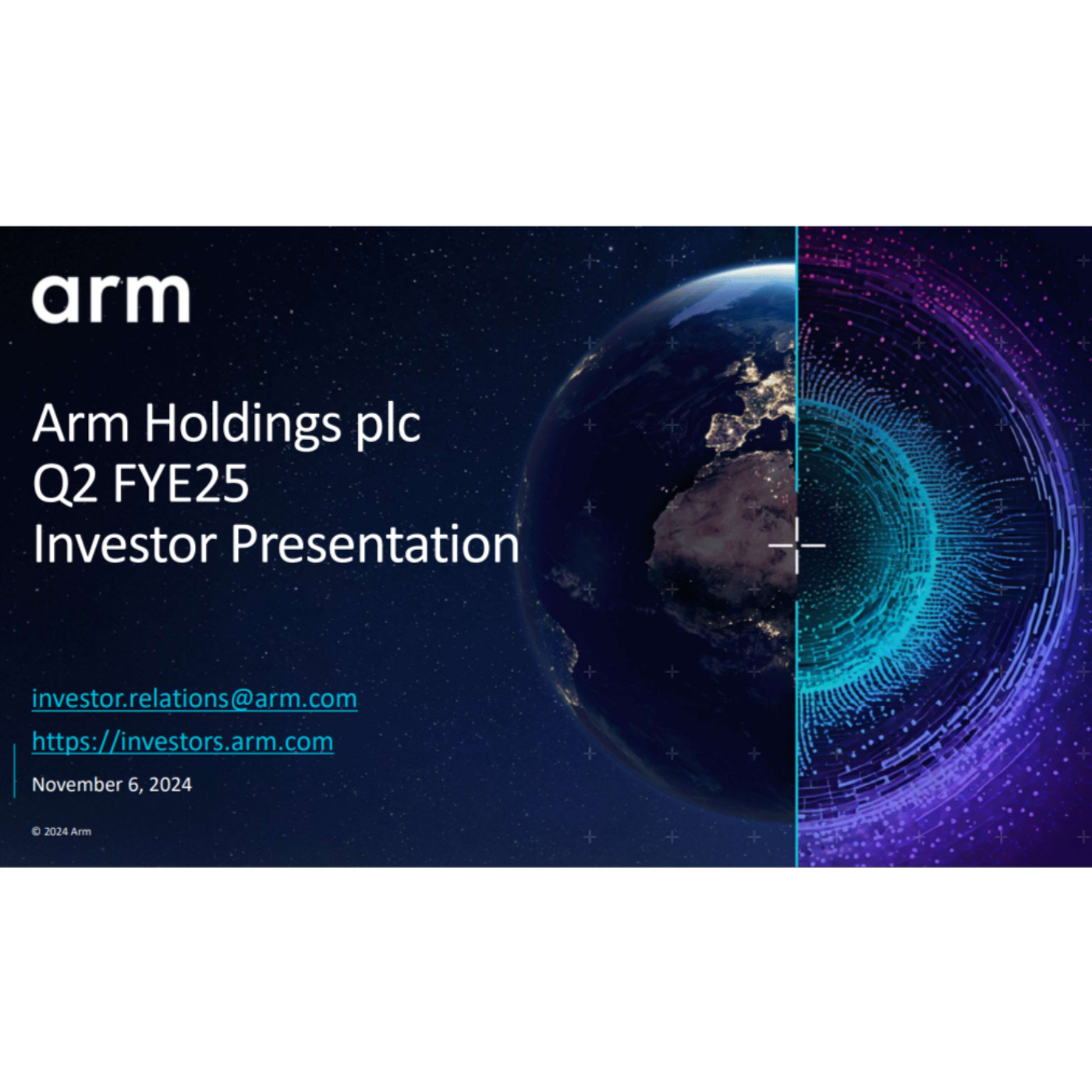 arm

Arm Holdings plc
Q2 FYE25
Investor Presentation

investor.relations@arm.com

https://investors.arm.com

November 6, 2024

© 2024 Arm